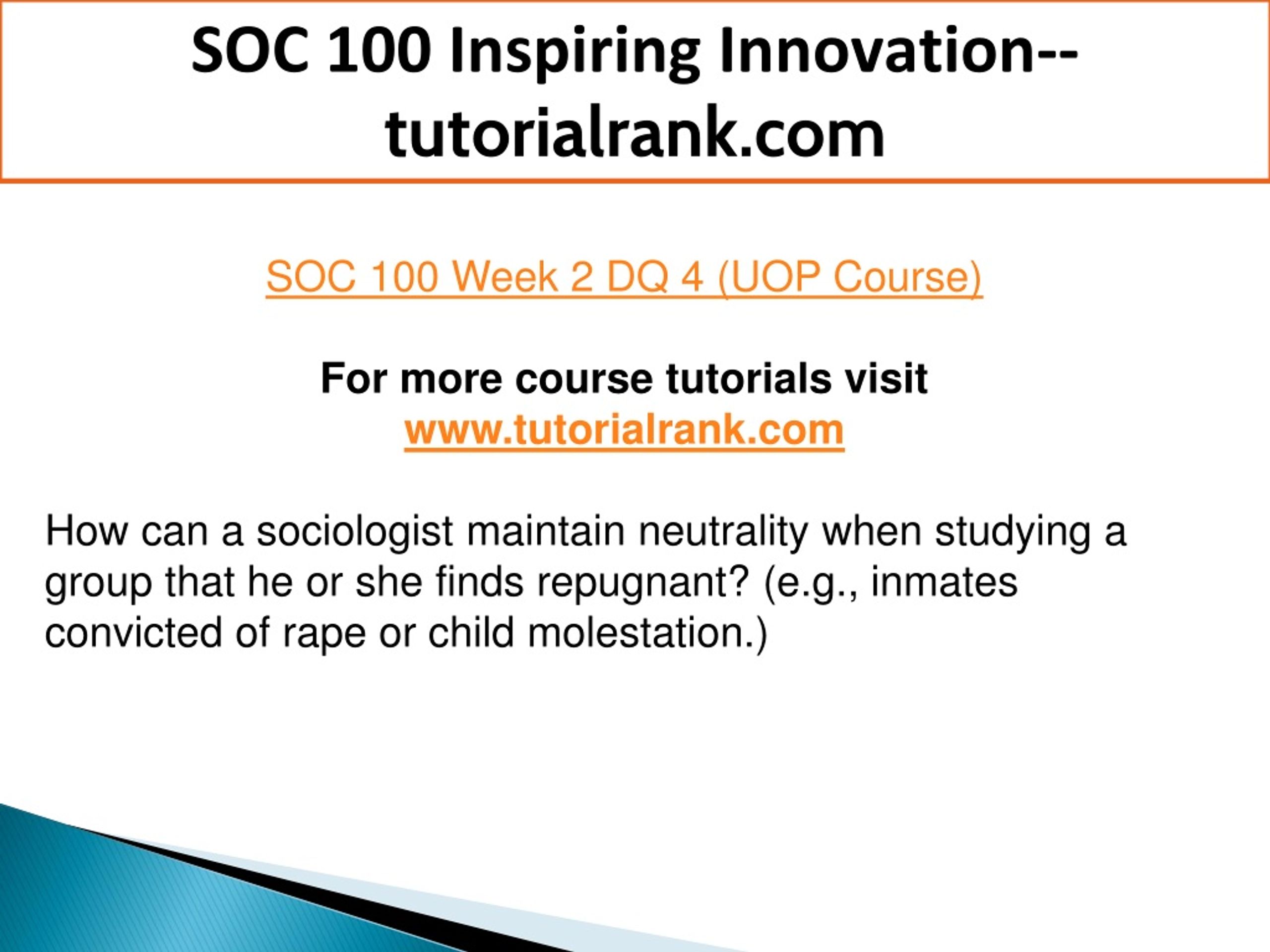 SOC 100 Inspiring Innovation--tutorialrank.com

SOC 100 Week 2 DQ 4 (UOP Course)

For more course tutorials visit
www.tutorialrank.com

How can a sociologist maintain neutrality when studying a group that he or she finds repugnant? (e.g., inmates convicted of rape or child molestation.)